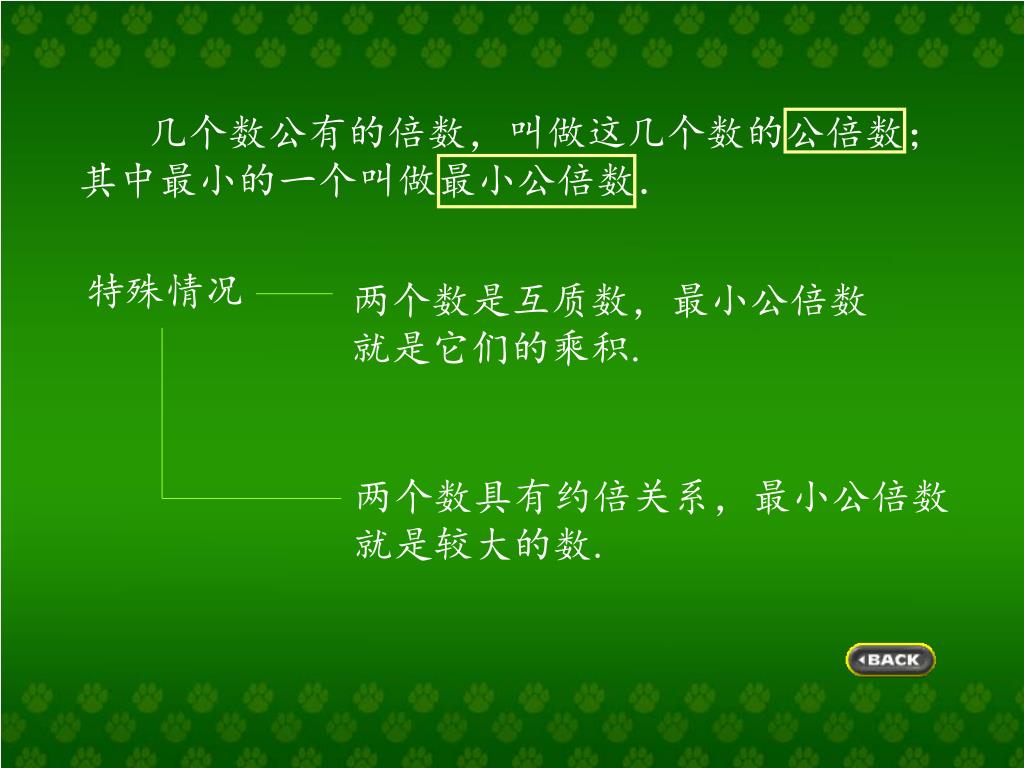 几个数公有的倍数，叫做这几个数的公倍数；其中最小的一个叫做最小公倍数.

特殊情况

两个数是互质数，最小公倍数就是它们的乘积.

两个数具有约倍关系，最小公倍数就是较大的数.

BACK